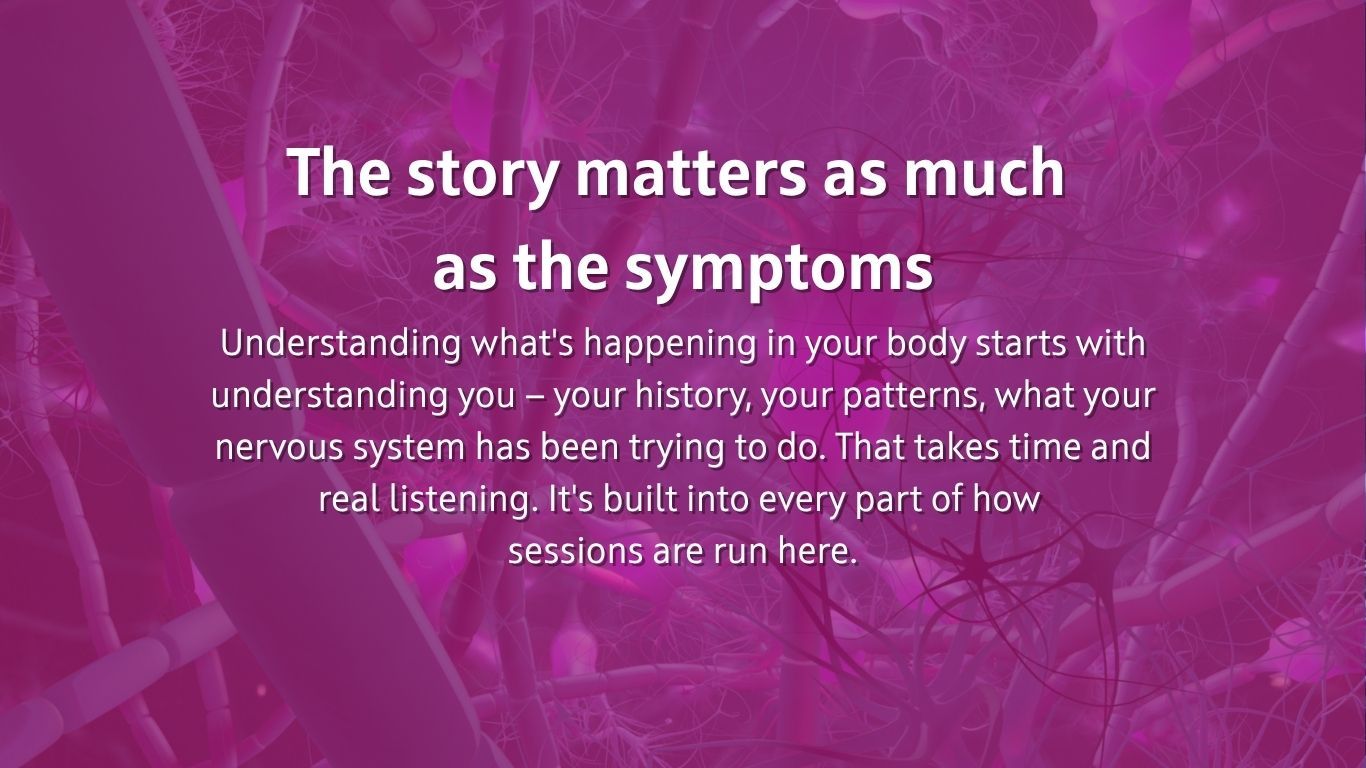 The story matters as much as the symptoms

Understanding what's happening in your body starts with understanding you – your history, your patterns, what your nervous system has been trying to do. That takes time and real listening. It's built into every part of how sessions are run here.